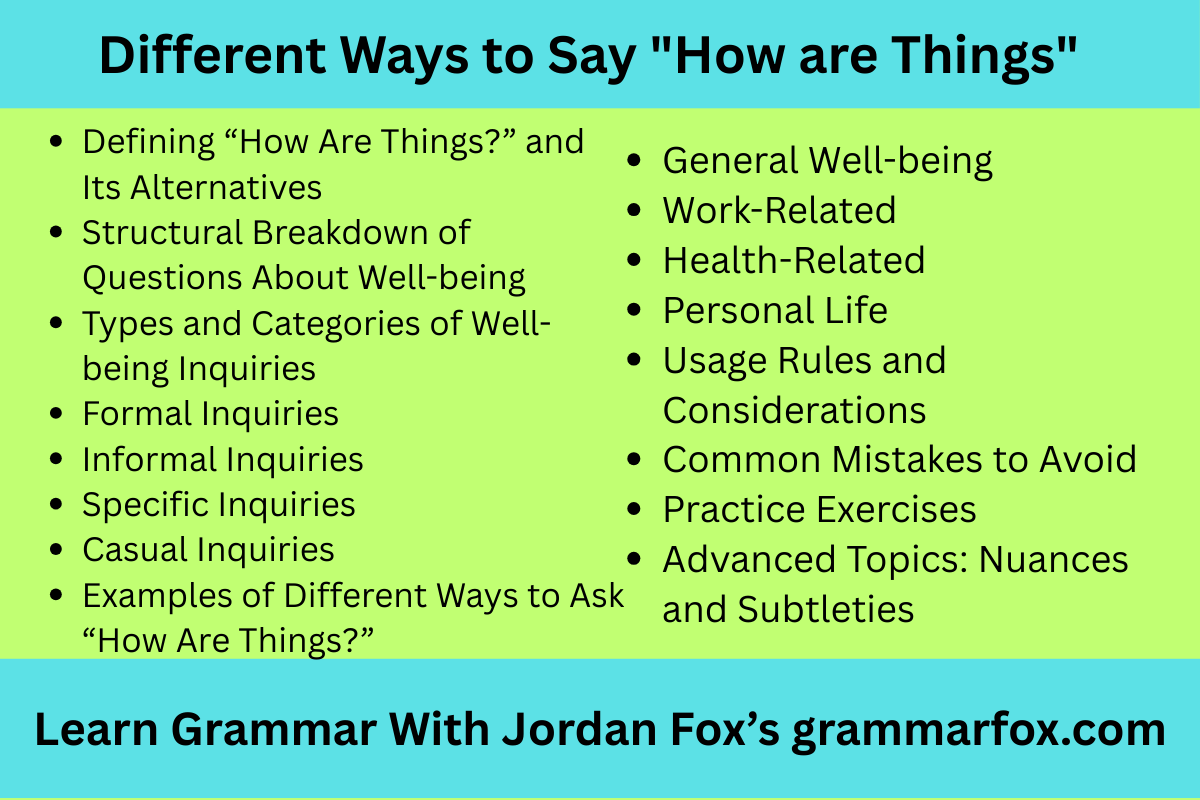 Different Ways to Say "How are Things"

- Defining “How Are Things?” and Its Alternatives
- Structural Breakdown of Questions About Well-being
- Types and Categories of Well-being Inquiries
- Formal Inquiries
- Informal Inquiries
- Specific Inquiries
- Casual Inquiries
- Examples of Different Ways to Ask “How Are Things?”

- General Well-being
- Work-Related
- Health-Related
- Personal Life
- Usage Rules and Considerations
- Common Mistakes to Avoid
- Practice Exercises
- Advanced Topics: Nuances and Subtleties

Learn Grammar With Jordan Fox’s grammarfox.com